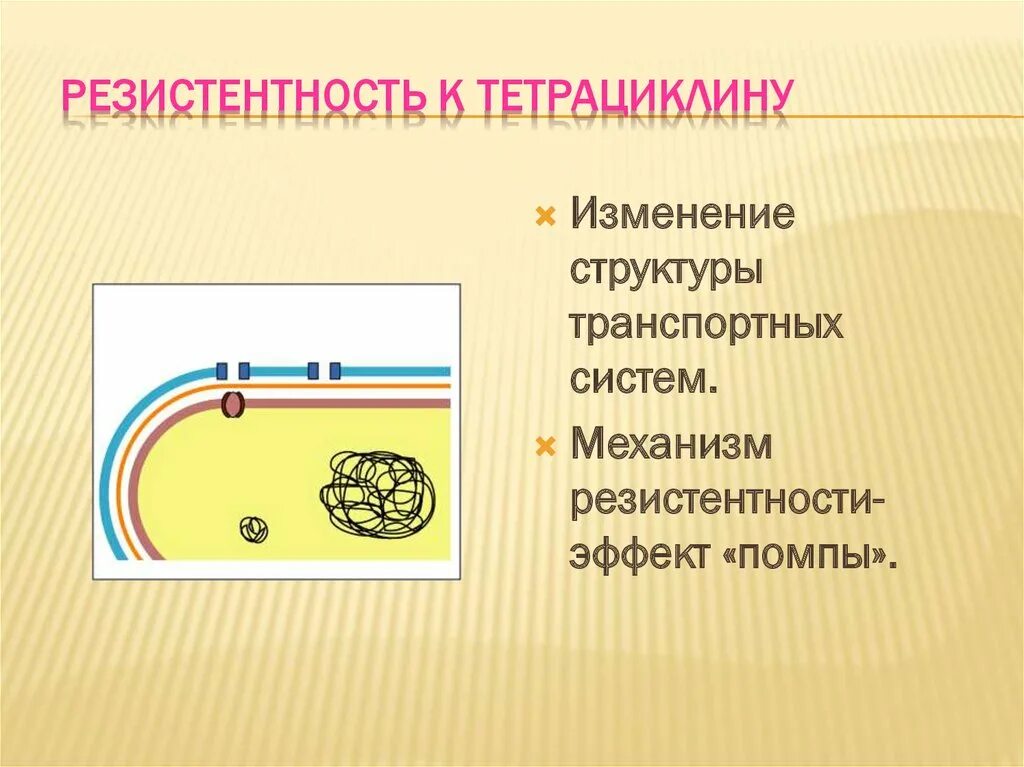 РЕЗИСТЕНТНОСТЬ К ТЕТРАЦИКЛИНУ

Изменение структуры транспортных систем.

Механизм резистентности-эффект «помпы».